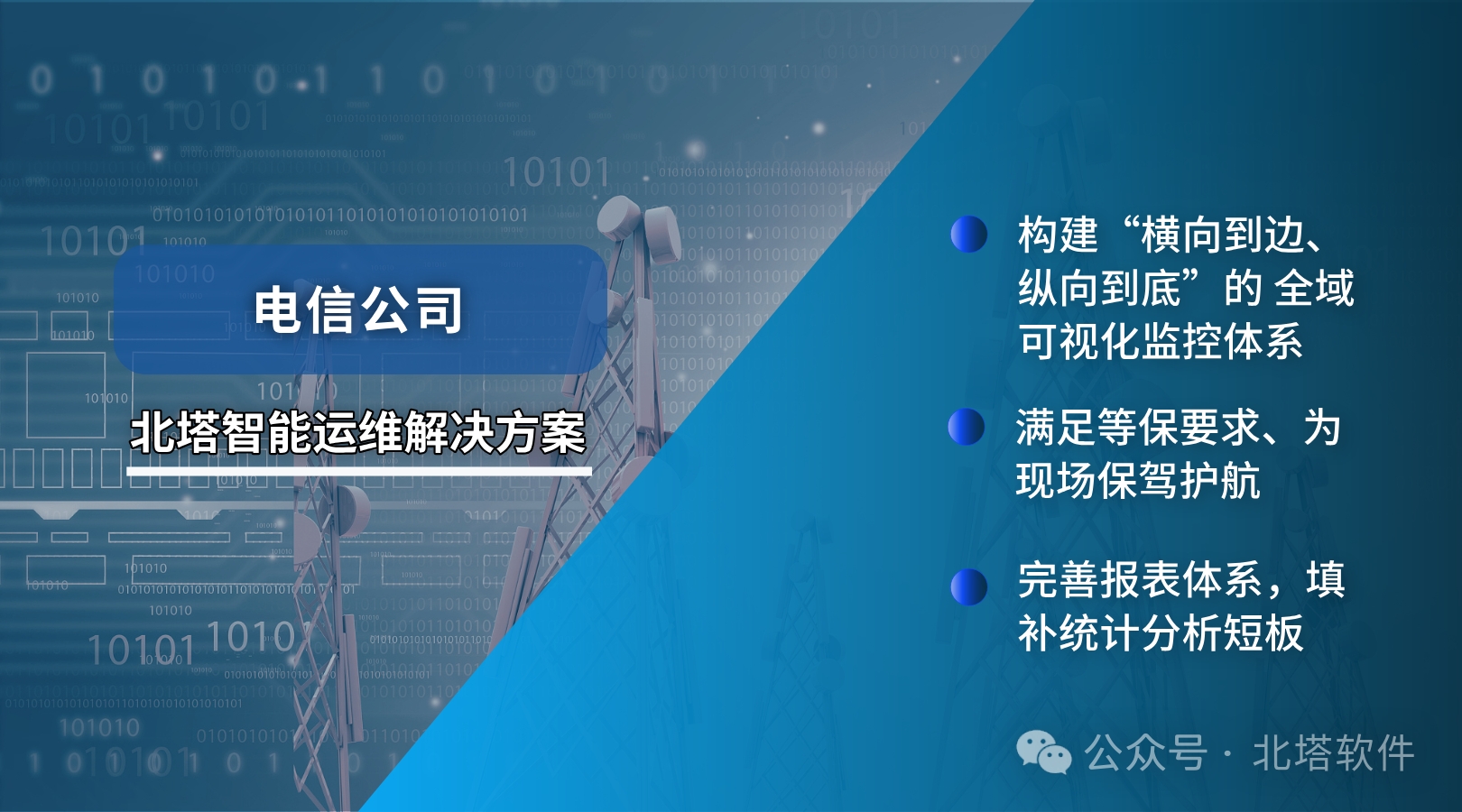 电信公司

北塔智能运维解决方案

构建“横向到边、纵向到底”的 全域可视化监控体系

满足等保要求、为现场保驾护航

完善报表体系，填补统计分析短板

公众号 · 北塔软件